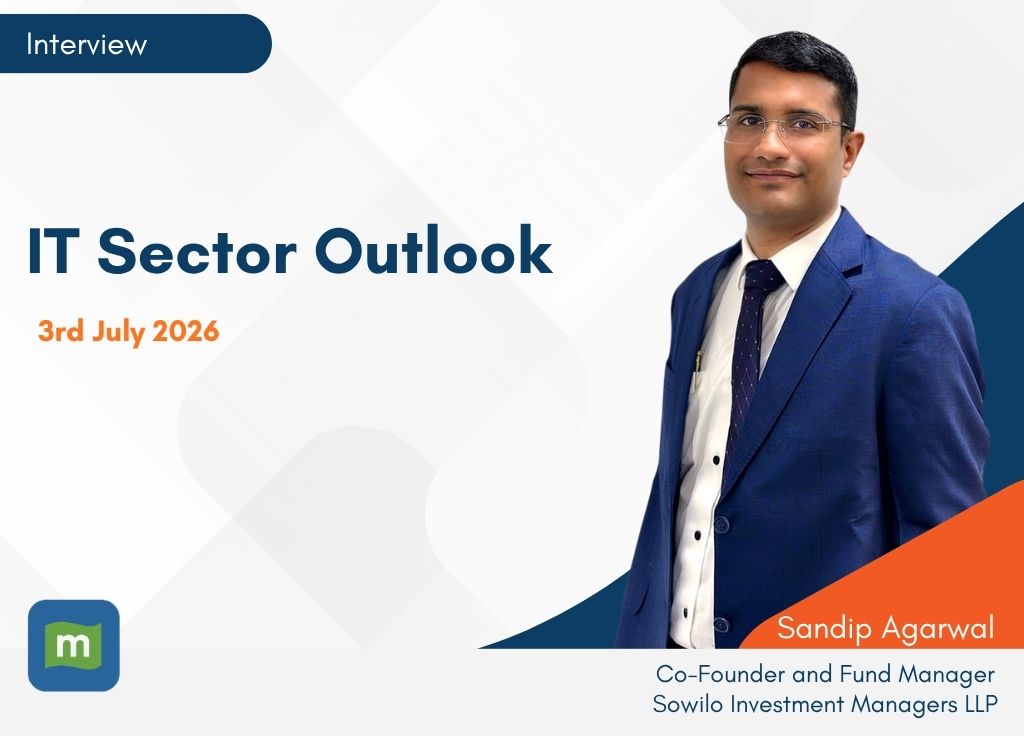 Interview

IT Sector Outlook

3rd July 2026

m

Sandip Agarwal

Co-Founder and Fund Manager
Sowilo Investment Managers LLP